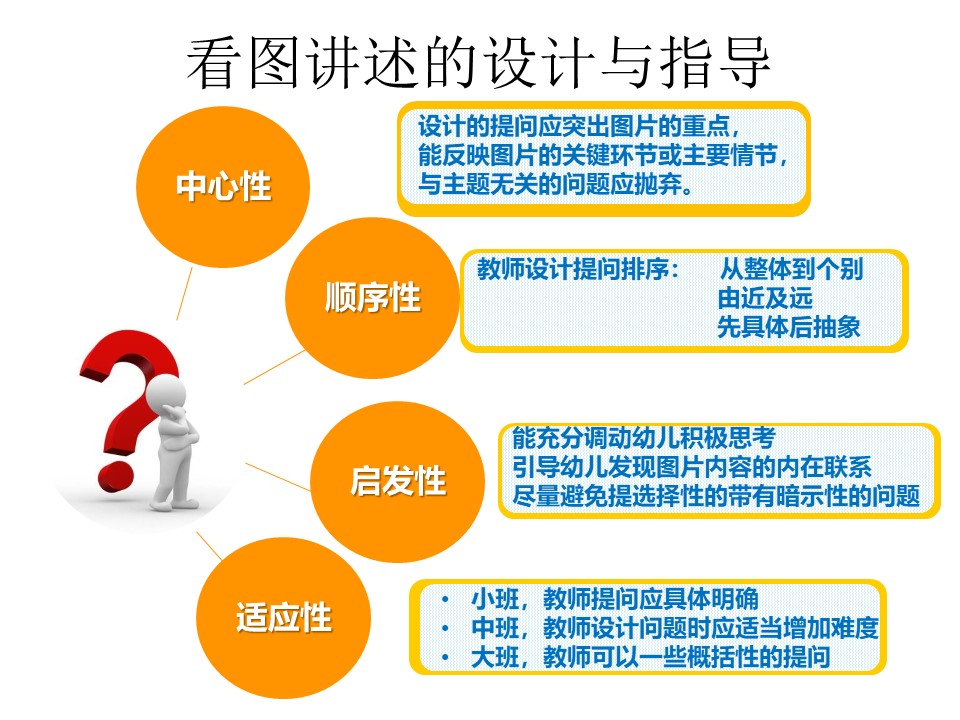 看图讲述的设计与指导

中心性

设计的提问应突出图片的重点，
能反映图片的关键环节或主要情节，
与主题无关的问题应抛弃。

顺序性

教师设计提问排序： 从整体到个别
由近及远
先具体后抽象

启发性

能充分调动幼儿积极思考
引导幼儿发现图片内容的内在联系
尽量避免提选择性的带有暗示性的问题

适应性

• 小班，教师提问应具体明确
• 中班，教师设计问题时应适当增加难度
• 大班，教师可以一些概括性的提问